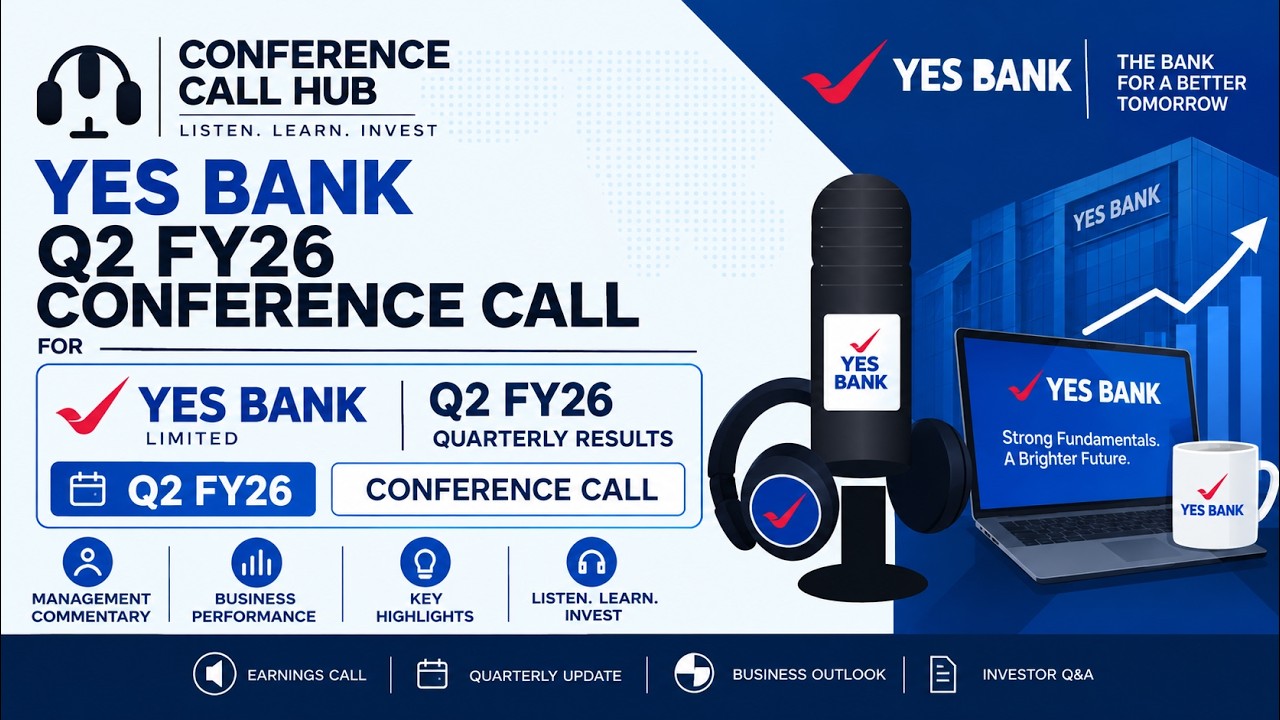 CONFERENCE CALL HUB
LISTEN. LEARN. INVEST

YES BANK
THE BANK FOR A BETTER TOMORROW

YES BANK
Q2 FY26
CONFERENCE CALL
FOR

YES BANK
LIMITED
Q2 FY26
QUARTERLY RESULTS

Q2 FY26
CONFERENCE CALL

MANAGEMENT COMMENTARY
BUSINESS PERFORMANCE
KEY HIGHLIGHTS
LISTEN. LEARN. INVEST

YES BANK
YES BANK
YES BANK
Strong Fundamentals. A Brighter Future.
YES BANK

EARNINGS CALL
QUARTERLY UPDATE
BUSINESS OUTLOOK
INVESTOR Q&A